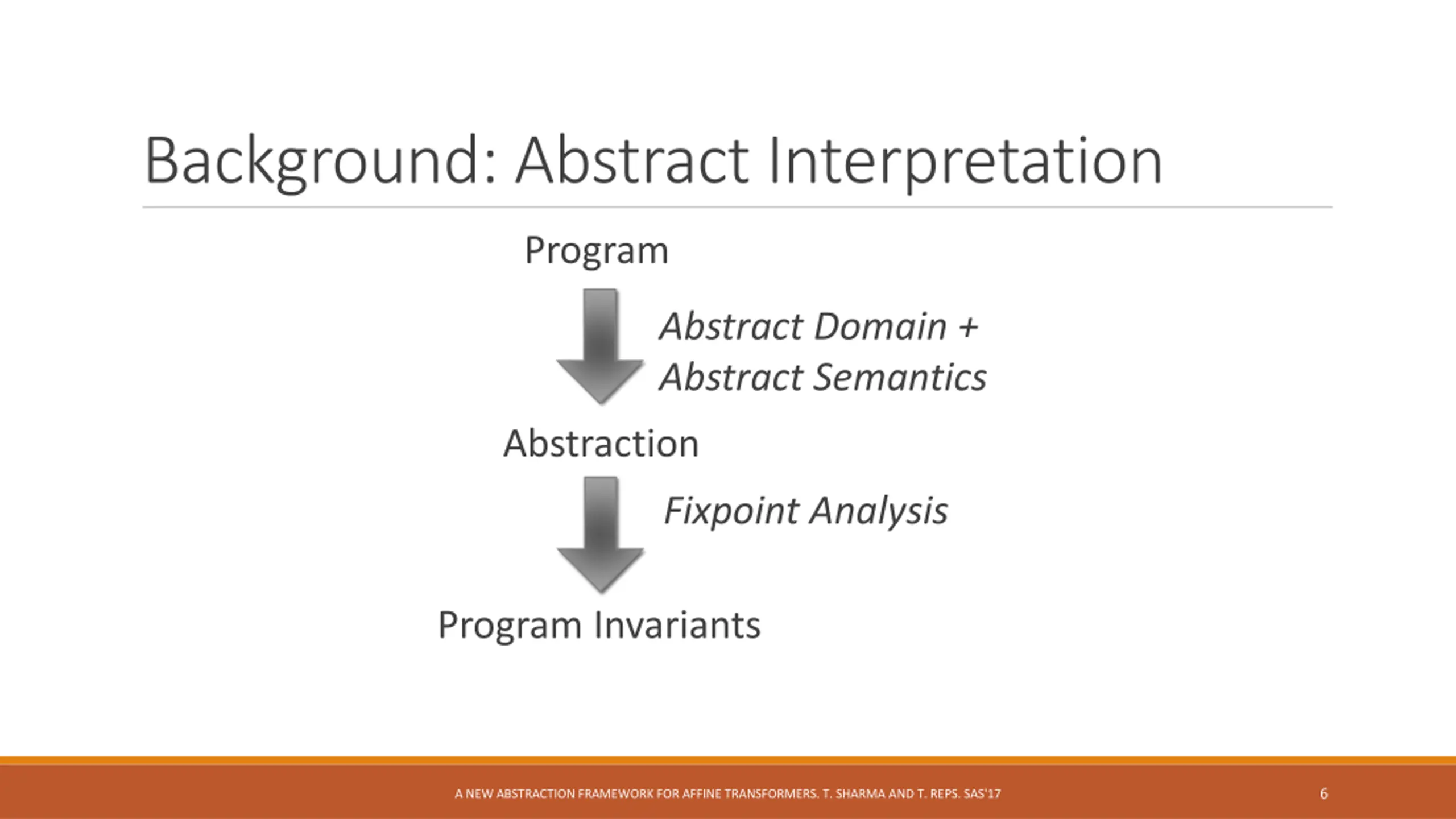 Background: Abstract Interpretation

Program

Abstract Domain +
Abstract Semantics

Abstraction

Fixpoint Analysis

Program Invariants

A NEW ABSTRACTION FRAMEWORK FOR AFFINE TRANSFORMERS. T. SHARMA AND T. REPS. SAS'17

6